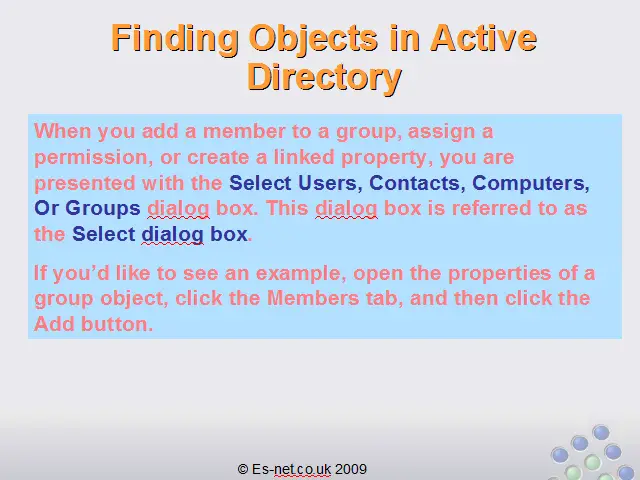 Finding Objects in Active Directory

When you add a member to a group, assign a permission, or create a linked property, you are presented with the Select Users, Contacts, Computers, Or Groups dialog box. This dialog box is referred to as the Select dialog box.

If you'd like to see an example, open the properties of a group object, click the Members tab, and then click the Add button.

© Es-net.co.uk 2009